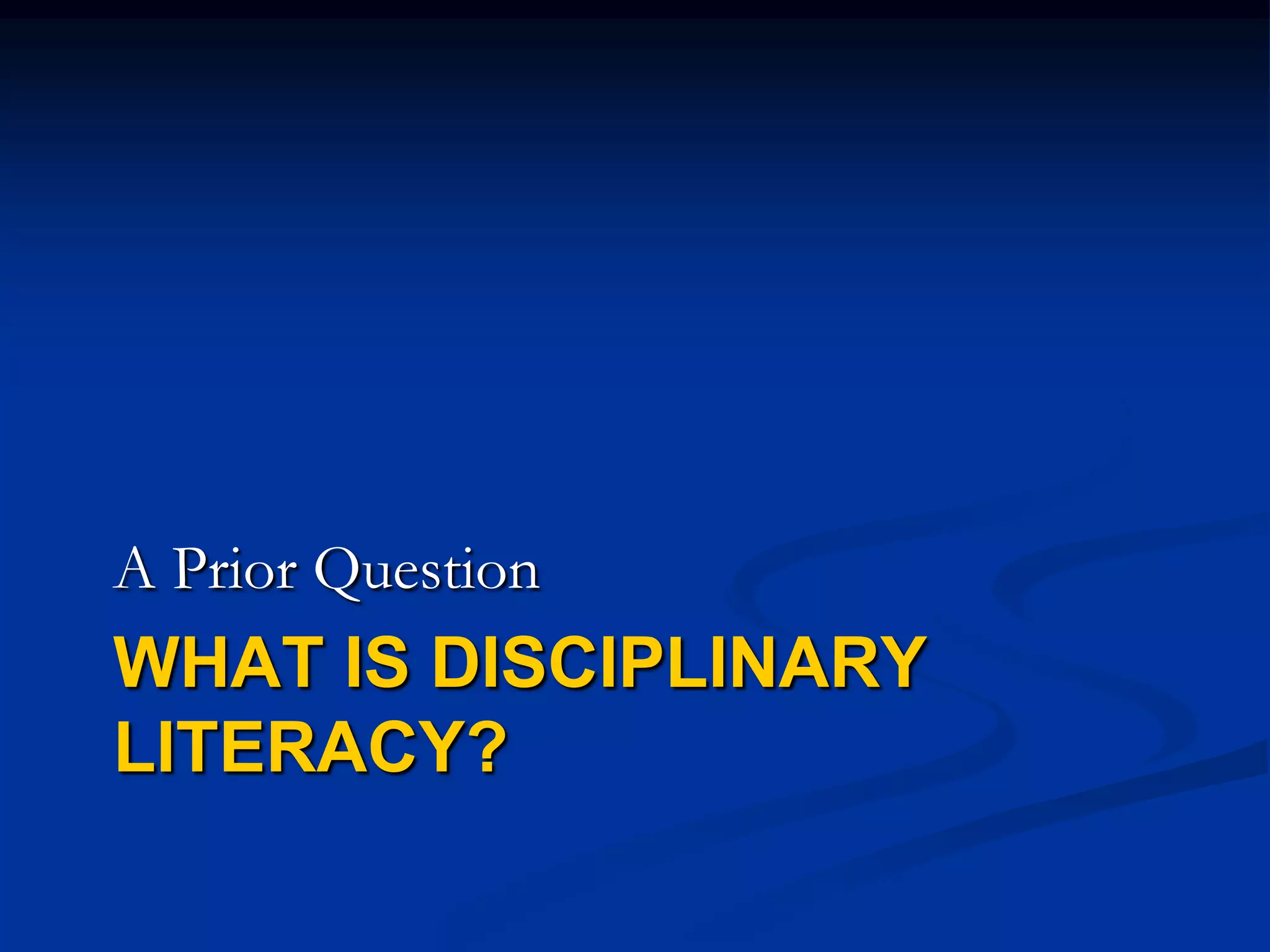 A Prior Question

WHAT IS DISCIPLINARY LITERACY?